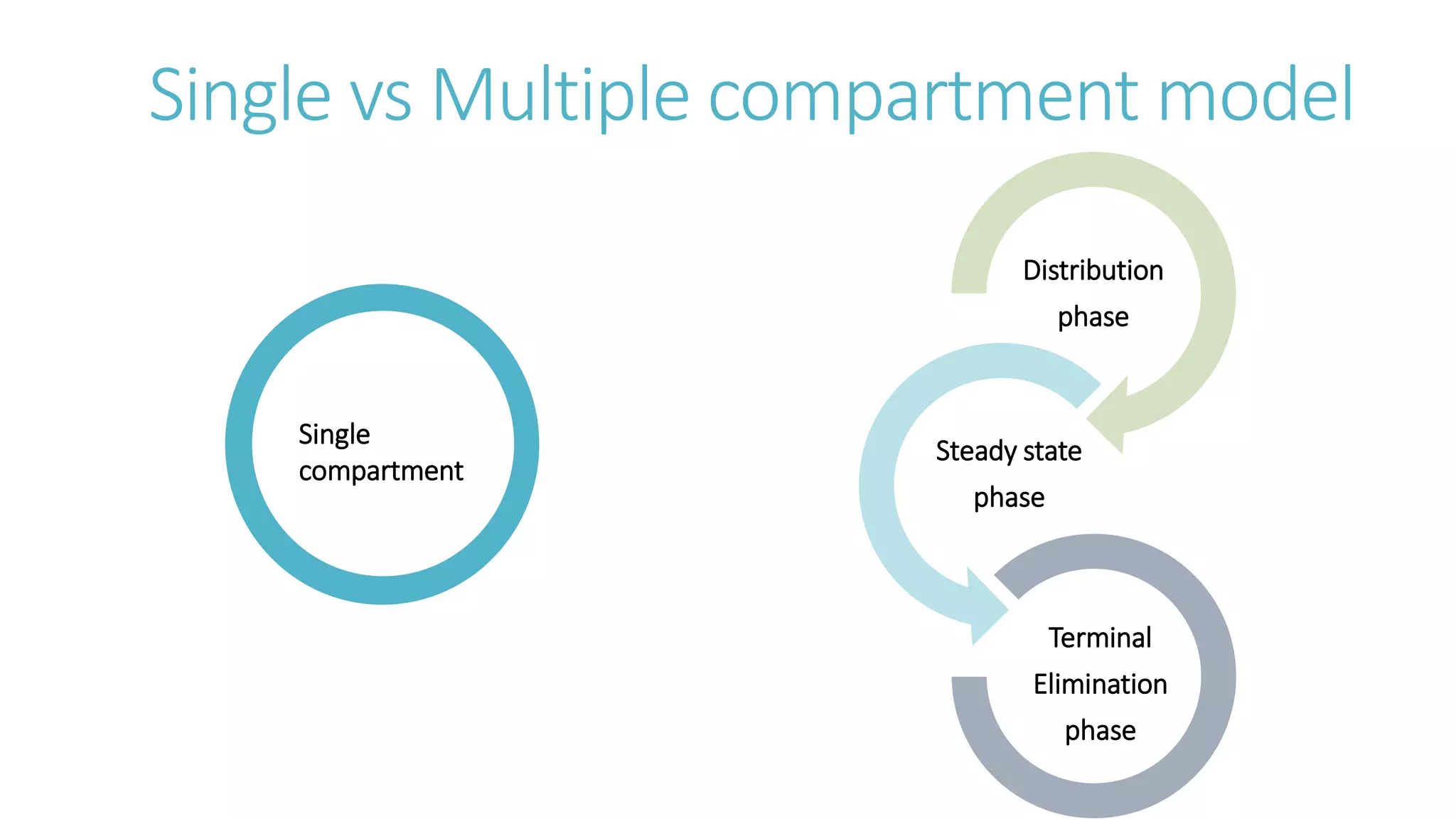 Single vs Multiple compartment model

Single compartment

Distribution phase

Steady state phase

Terminal Elimination phase